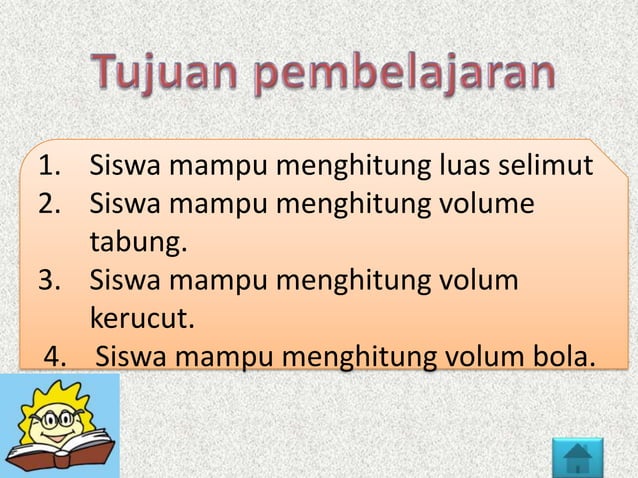 Tujuan pembelajaran

1. Siswa mampu menghitung luas selimut
2. Siswa mampu menghitung volume tabung.
3. Siswa mampu menghitung volum kerucut.
4. Siswa mampu menghitung volum bola.